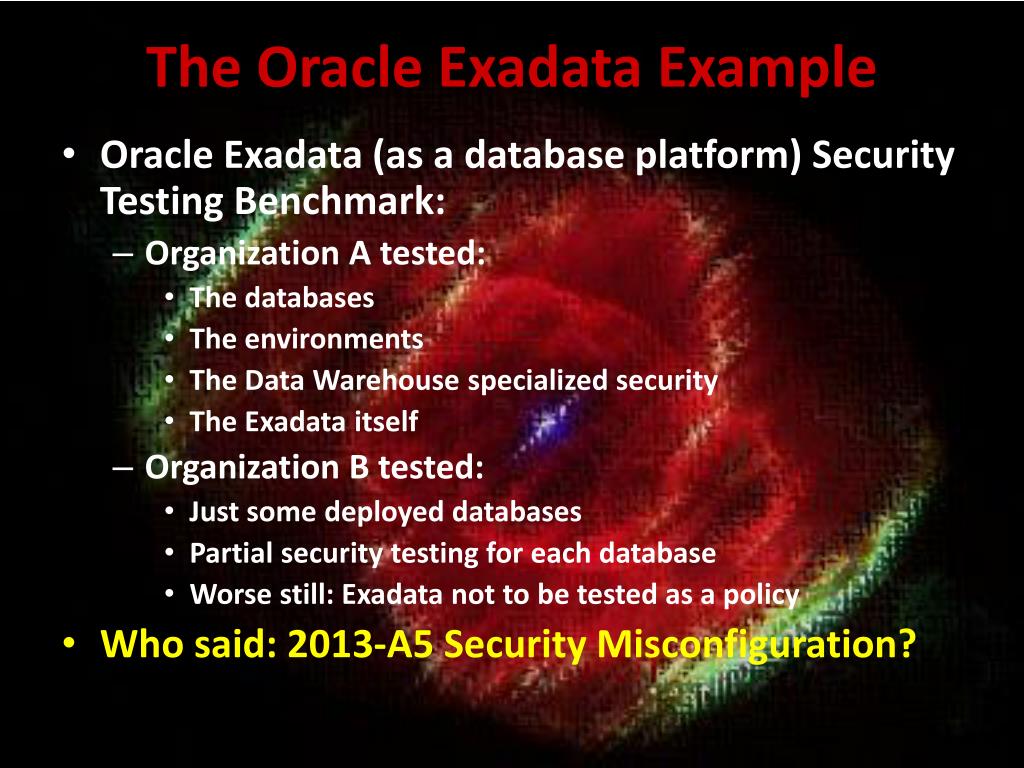 The Oracle Exadata Example

• Oracle Exadata (as a database platform) Security Testing Benchmark:
– Organization A tested:
• The databases
• The environments
• The Data Warehouse specialized security
• The Exadata itself
– Organization B tested:
• Just some deployed databases
• Partial security testing for each database
• Worse still: Exadata not to be tested as a policy
• Who said: 2013-A5 Security Misconfiguration?